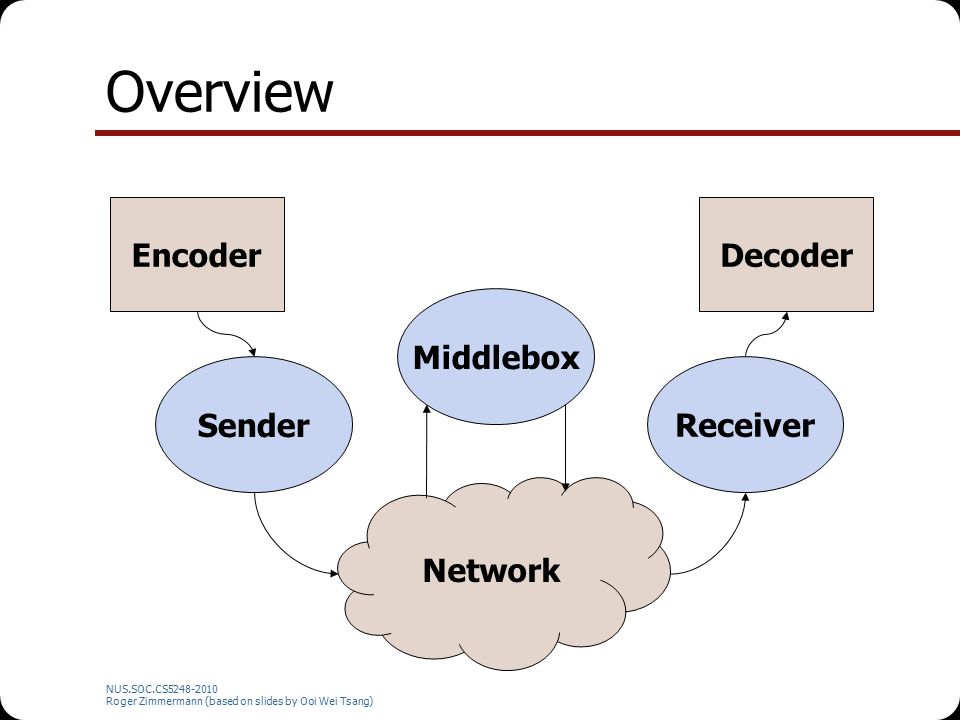 Overview

Encoder

Decoder

Middlebox

Sender

Receiver

Network

NUS.SOC.CS5248-2010
Roger Zimmermann (based on slides by Ooi Wei Tsang)